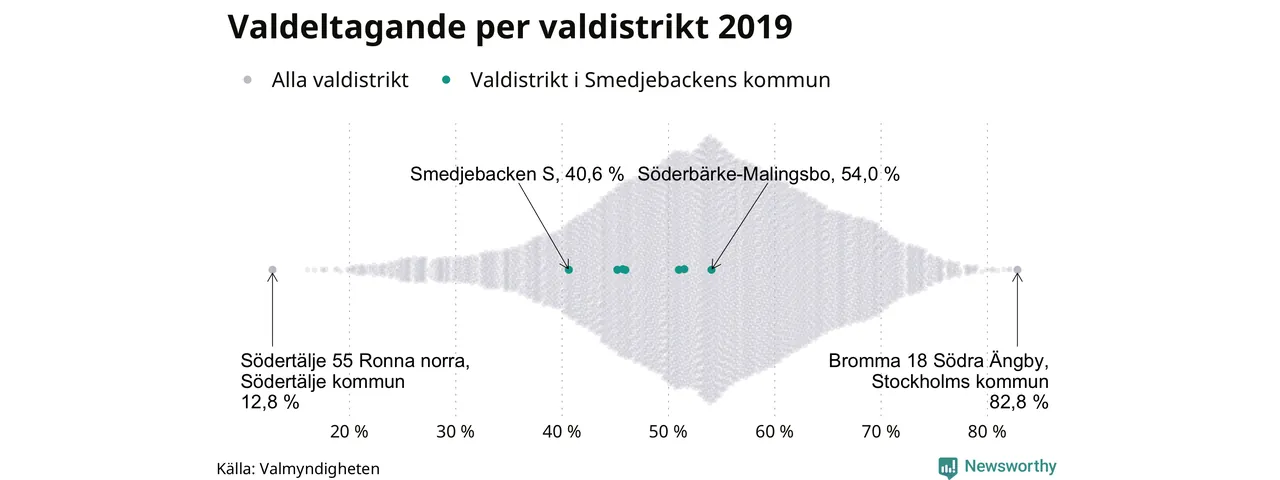 Valdeltagande per valdistrikt 2019

Alla valdistrikt   Valdistrikt i Smedjebackens kommun

Smedjebacken S, 40,6 %

Söderbärke-Malingsbo, 54,0 %

Södertälje 55 Ronna norra, Södertälje kommun 12,8 %

Bromma 18 Södra Ängby, Stockholms kommun 82,8 %

20 %   30 %   40 %   50 %   60 %   70 %   80 %

Källa: Valmyndigheten

Newsworthy